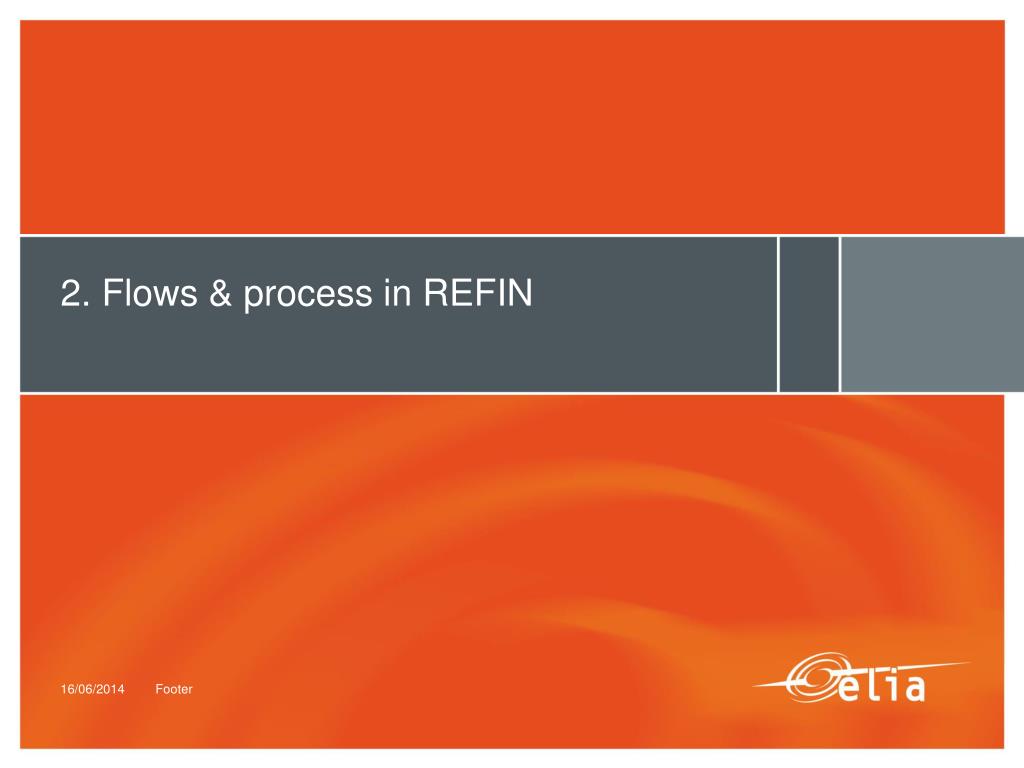 2. Flows & process in REFIN

16/06/2014 Footer

elia